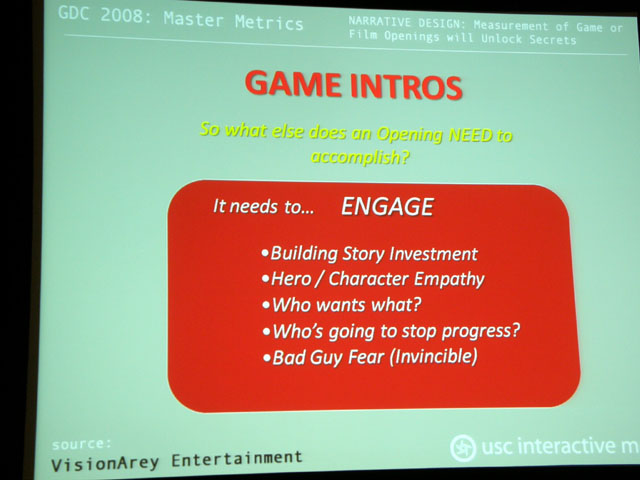 GDC 2008: Master Metrics

NARRATIVE DESIGN: Measurement of Game or Film Openings will Unlock Secrets

GAME INTROS

So what else does an Opening NEED to accomplish?

It needs to... ENGAGE

•Building Story Investment
•Hero / Character Empathy
•Who wants what?
•Who's going to stop progress?
•Bad Guy Fear (Invincible)

source:
VisionArey Entertainment

usc interactive m